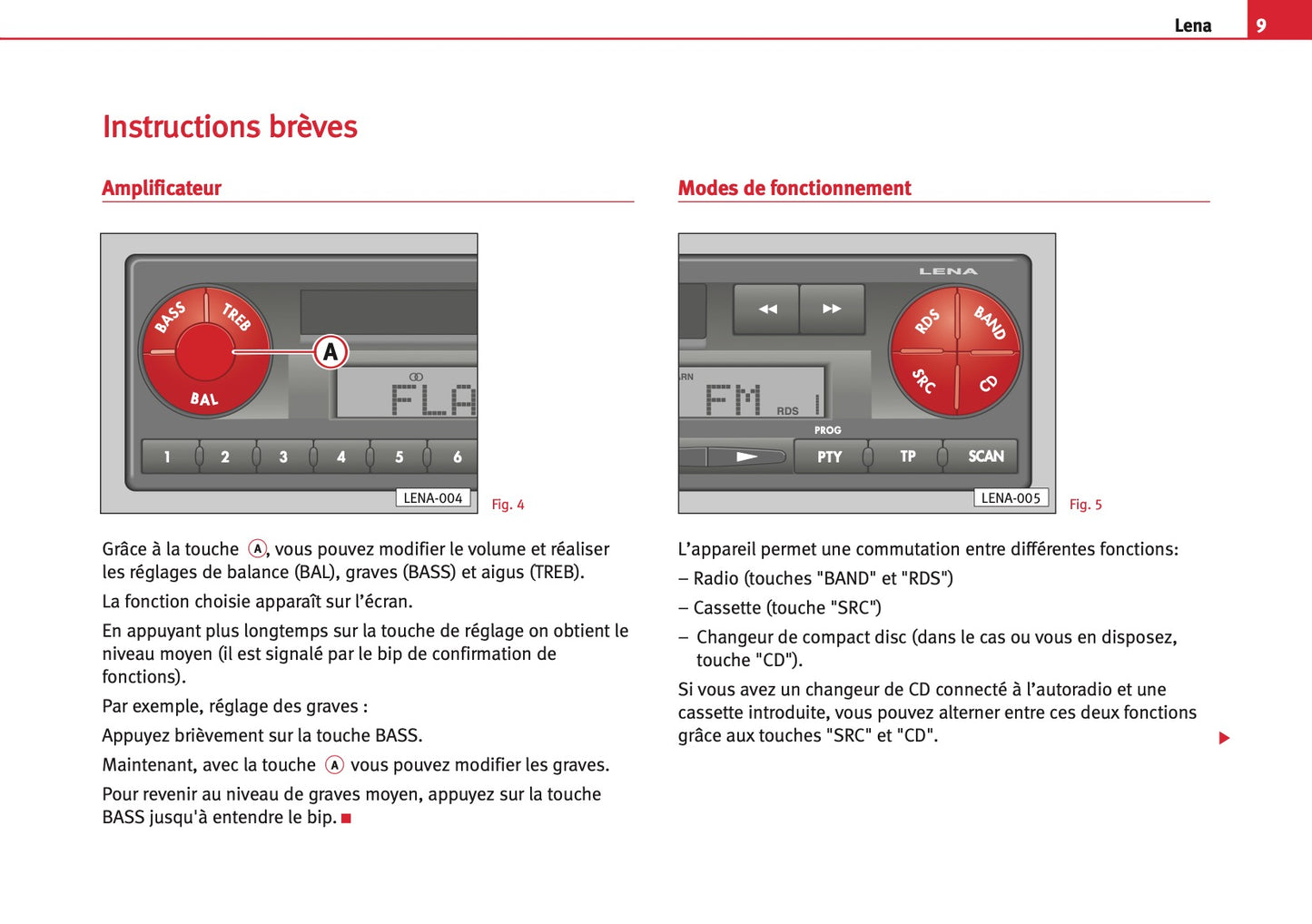 Lena 9

Instructions brèves

Amplificateur

BASS TREB BAL A FLA 1 2 3 4 5 6

LENA-004

Fig. 4

Grâce à la touche A, vous pouvez modifier le volume et réaliser les réglages de balance (BAL), graves (BASS) et aigus (TREB).

La fonction choisie apparaît sur l'écran.

En appuyant plus longtemps sur la touche de réglage on obtient le niveau moyen (il est signalé par le bip de confirmation de fonctions).

Par exemple, réglage des graves :

Appuyez brièvement sur la touche BASS.

Maintenant, avec la touche A vous pouvez modifier les graves.

Pour revenir au niveau de graves moyen, appuyez sur la touche BASS jusqu'à entendre le bip.

Modes de fonctionnement

LENA RDS BAND SRC CD RN FM RDS PROG PTY TP SCAN

LENA-005

Fig. 5

L'appareil permet une commutation entre différentes fonctions:

– Radio (touches "BAND" et "RDS")

– Cassette (touche "SRC")

– Changeur de compact disc (dans le cas ou vous en disposez, touche "CD").

Si vous avez un changeur de CD connecté à l'autoradio et une cassette introduite, vous pouvez alterner entre ces deux fonctions grâce aux touches "SRC" et "CD".